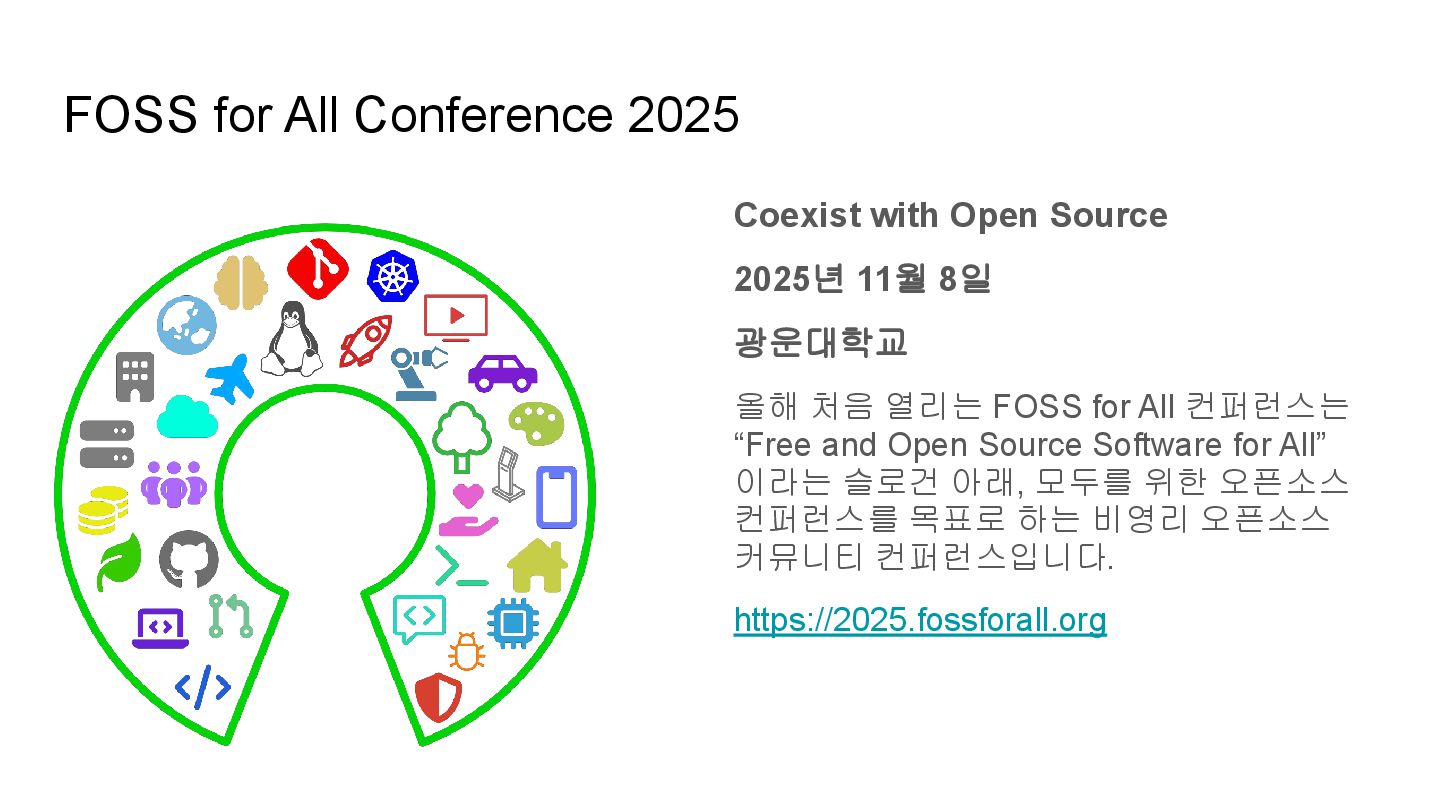 FOSS for All Conference 2025

Coexist with Open Source

2025년 11월 8일

광운대학교

올해 처음 열리는 FOSS for All 컨퍼런스는 “Free and Open Source Software for All” 이라는 슬로건 아래, 모두를 위한 오픈소스 컨퍼런스를 목표로 하는 비영리 오픈소스 커뮤니티 컨퍼런스입니다.

https://2025.fossforall.org